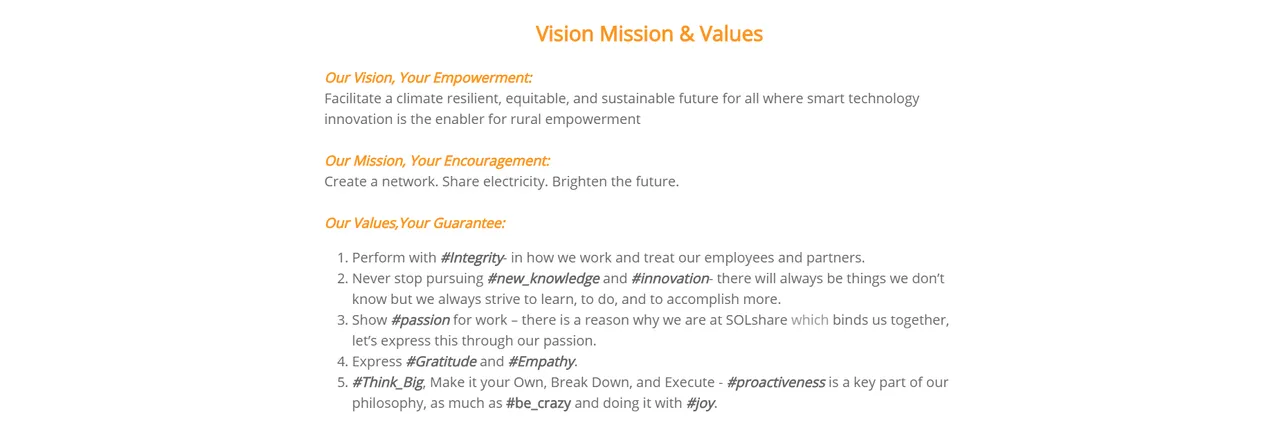 Vision Mission & Values

Our Vision, Your Empowerment:
Facilitate a climate resilient, equitable, and sustainable future for all where smart technology innovation is the enabler for rural empowerment

Our Mission, Your Encouragement:
Create a network. Share electricity. Brighten the future.

Our Values,Your Guarantee:

1. Perform with #Integrity- in how we work and treat our employees and partners.
2. Never stop pursuing #new_knowledge and #innovation- there will always be things we don't know but we always strive to learn, to do, and to accomplish more.
3. Show #passion for work – there is a reason why we are at SOLshare which binds us together, let's express this through our passion.
4. Express #Gratitude and #Empathy.
5. #Think_Big, Make it your Own, Break Down, and Execute - #proactiveness is a key part of our philosophy, as much as #be_crazy and doing it with #joy.